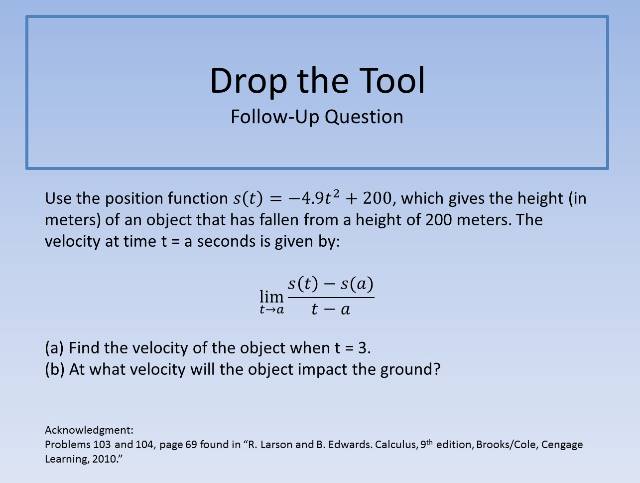 Drop the Tool
Follow-Up Question

Use the position function $s(t) = -4.9t^2 + 200$, which gives the height (in meters) of an object that has fallen from a height of 200 meters. The velocity at time t = a seconds is given by:

$\lim_{t \to a} \frac{s(t) - s(a)}{t - a}$

(a) Find the velocity of the object when t = 3.
(b) At what velocity will the object impact the ground?

Acknowledgment:
Problems 103 and 104, page 69 found in "R. Larson and B. Edwards. Calculus, 9$^{th}$ edition, Brooks/Cole, Cengage Learning, 2010."